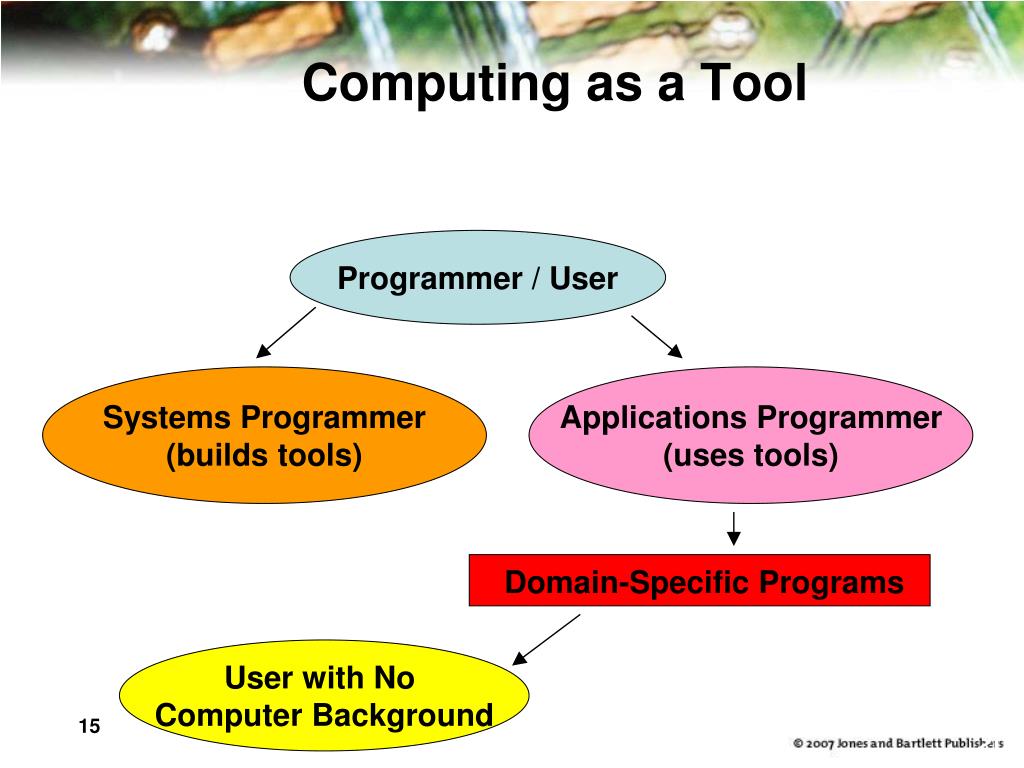 Computing as a Tool

Programmer / User

Systems Programmer (builds tools)

Applications Programmer (uses tools)

Domain-Specific Programs

User with No Computer Background

15

© 2007 Jones and Bartlett Publishers